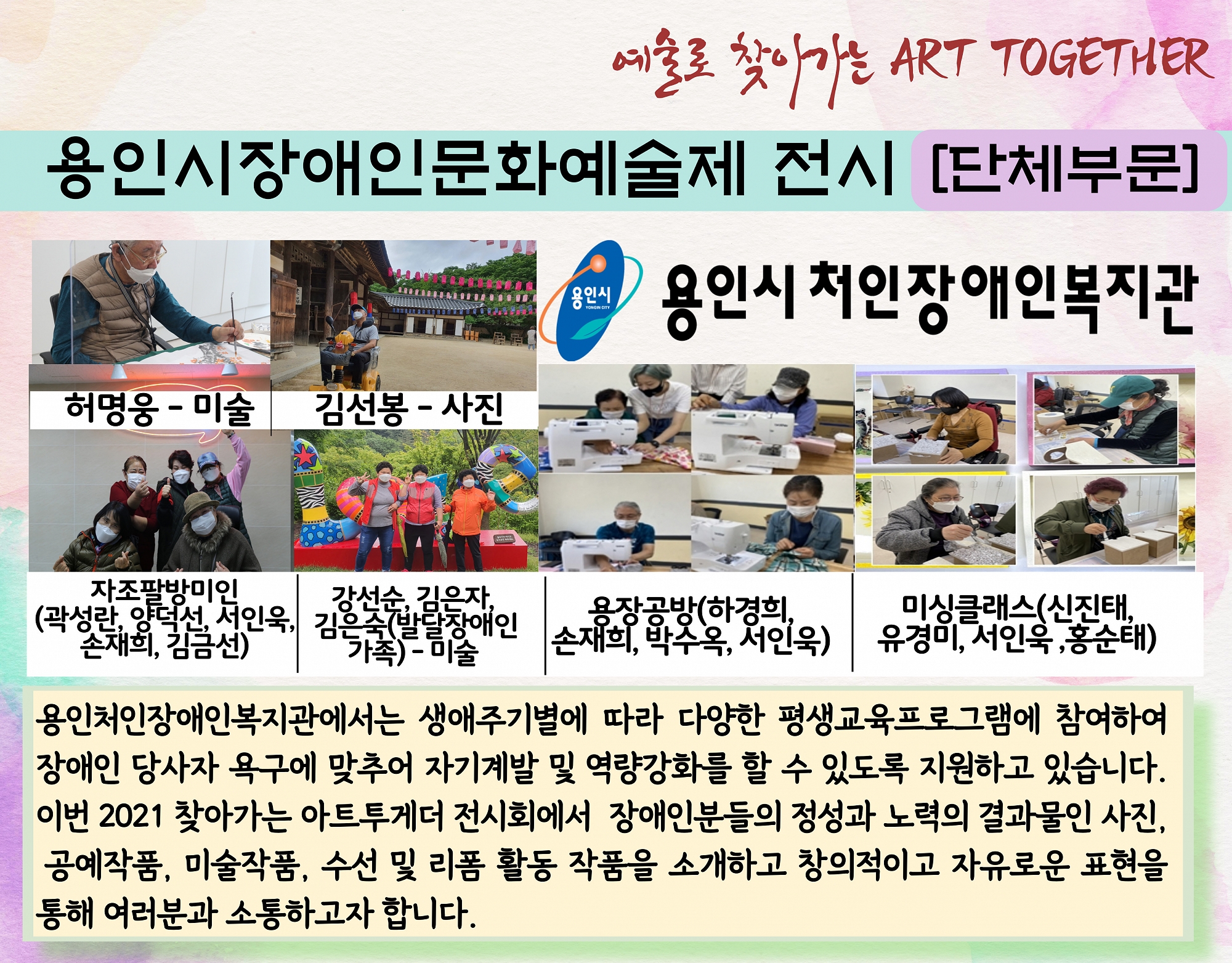 예술로 찾아가는 ART TOGETHER

용인시장애인문화예술제 전시 [단체부문]

용인시
YONGIN CITY

용인시 처인장애인복지관

허명웅 - 미술

김선봉 - 사진

자조팔방미인 (곽성란, 양덕선, 서인욱, 손재희, 김금선)

강선순, 김은자, 김은숙(발달장애인 가족) - 미술

용장공방(하경희, 손재희, 박수옥, 서인욱)

미싱클래스(신진태, 유경미, 서인욱 ,홍순태)

용인처인장애인복지관에서는 생애주기별에 따라 다양한 평생교육프로그램에 참여하여 장애인 당사자 욕구에 맞추어 자기계발 및 역량강화를 할 수 있도록 지원하고 있습니다. 이번 2021 찾아가는 아트투게더 전시회에서 장애인분들의 정성과 노력의 결과물인 사진, 공예작품, 미술작품, 수선 및 리폼 활동 작품을 소개하고 창의적이고 자유로운 표현을 통해 여러분과 소통하고자 합니다.